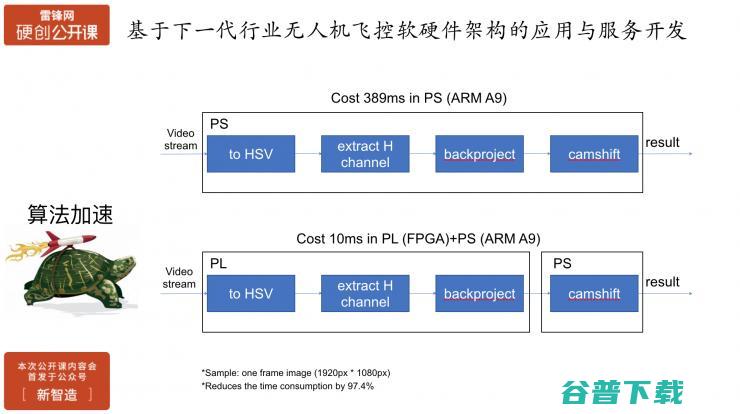 雷锋网
硬创公开课

基于下一代行业无人机飞控软硬件架构的应用与服务开发

Cost 389ms in PS (ARM A9)

PS

Video stream

to HSV

extract H channel

backproject

camshift

result

算法加速

Cost 10ms in PL (FPGA)+PS (ARM A9)

PL

Video stream

to HSV

extract H channel

backproject

PS

camshift

result

本次公开课内容会首发于公众号
[ 新智造 ]

*Sample: one frame image (1920px * 1080px)
*Reduces the time consumption by 97.4%

谷普下载